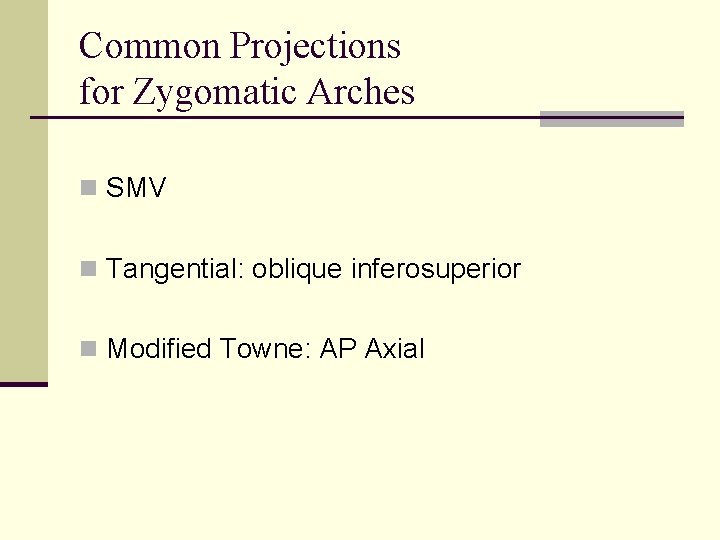 Common Projections for Zygomatic Arches

SMV

Tangential: oblique inferosuperior

Modified Towne: AP Axial